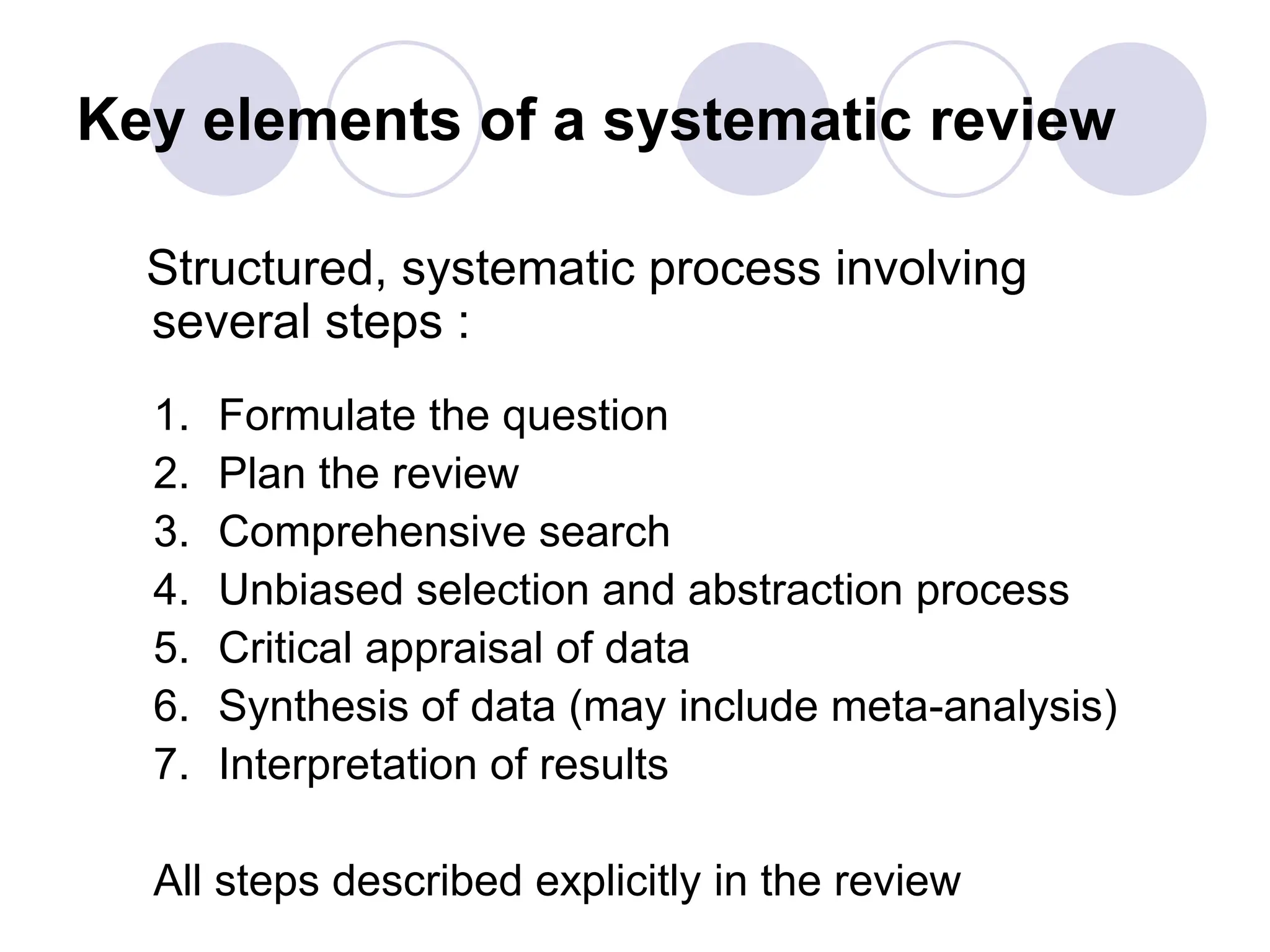 Key elements of a systematic review

Structured, systematic process involving several steps :

1. Formulate the question
2. Plan the review
3. Comprehensive search
4. Unbiased selection and abstraction process
5. Critical appraisal of data
6. Synthesis of data (may include meta-analysis)
7. Interpretation of results

All steps described explicitly in the review